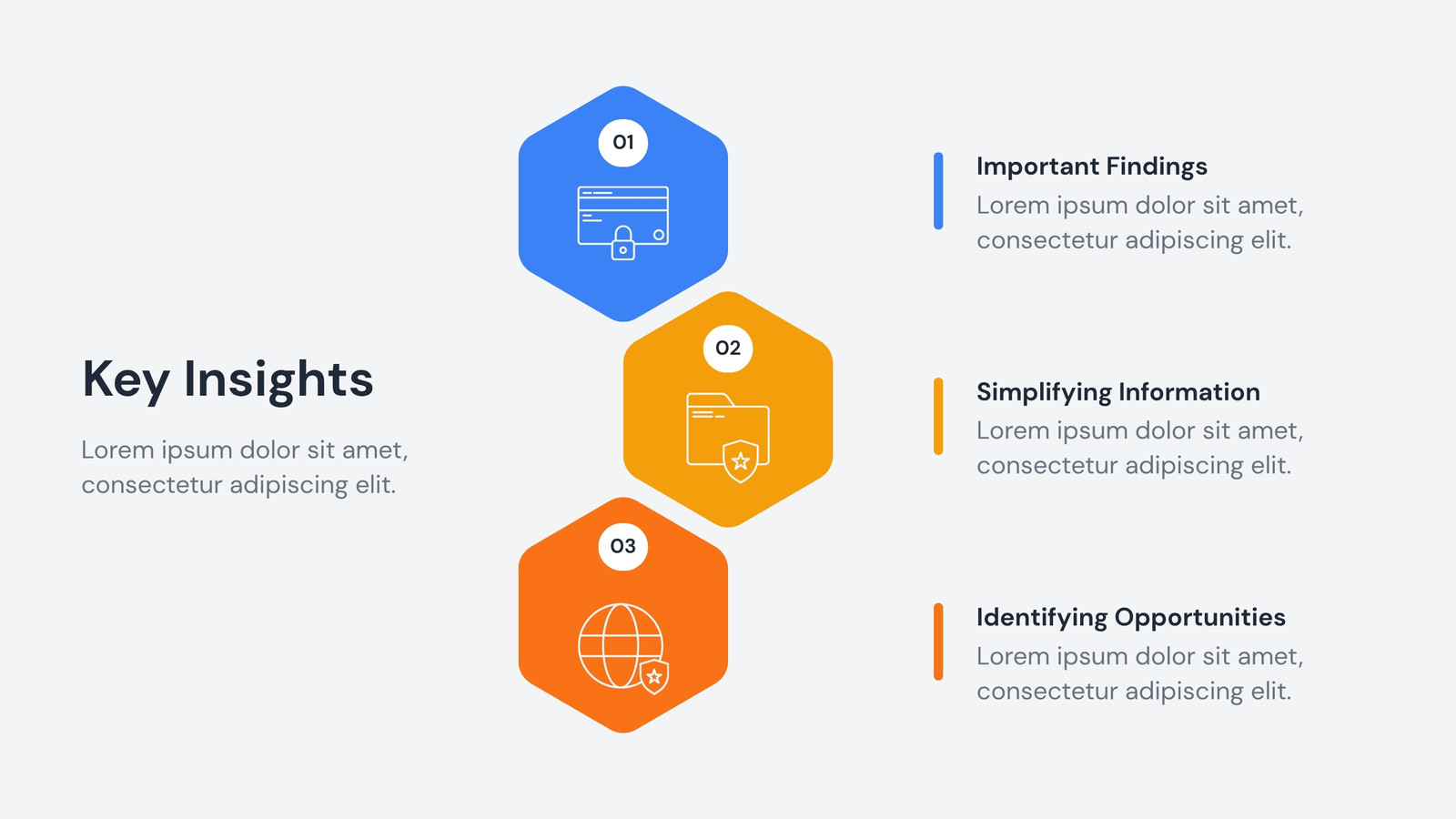 Key Insights

Lorem ipsum dolor sit amet, consectetur adipiscing elit.

01

02

03

Important Findings
Lorem ipsum dolor sit amet, consectetur adipiscing elit.

Simplifying Information
Lorem ipsum dolor sit amet, consectetur adipiscing elit.

Identifying Opportunities
Lorem ipsum dolor sit amet, consectetur adipiscing elit.